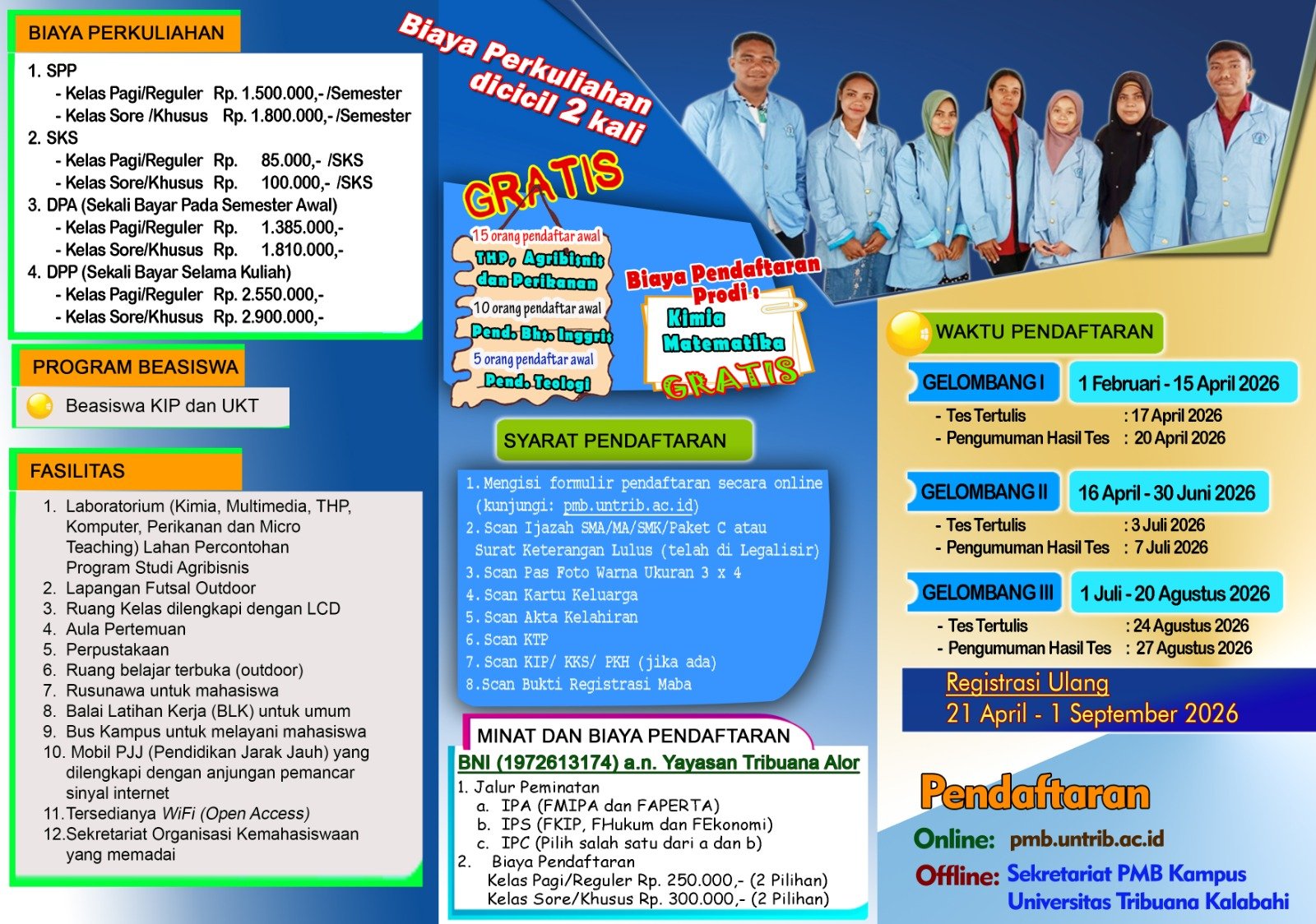 BIAYA PERKULIAHAN

1. SPP
- Kelas Pagi/Reguler Rp. 1.500.000,- /Semester
- Kelas Sore /Khusus Rp. 1.800.000,- /Semester
2. SKS
- Kelas Pagi/Reguler Rp. 85.000,- /SKS
- Kelas Sore/Khusus Rp. 100.000,- /SKS
3. DPA (Sekali Bayar Pada Semester Awal)
- Kelas Pagi/Reguler Rp. 1.385.000,-
- Kelas Sore/Khusus Rp. 1.810.000,-
4. DPP (Sekali Bayar Selama Kuliah)
- Kelas Pagi/Reguler Rp. 2.550.000,-
- Kelas Sore/Khusus Rp. 2.900.000,-

PROGRAM BEASISWA

Beasiswa KIP dan UKT

FASILITAS

1. Laboratorium (Kimia, Multimedia, THP, Komputer, Perikanan dan Micro Teaching) Lahan Percontohan Program Studi Agribisnis
2. Lapangan Futsal Outdoor
3. Ruang Kelas dilengkapi dengan LCD
4. Aula Pertemuan
5. Perpustakaan
6. Ruang belajar terbuka (outdoor)
7. Rusunawa untuk mahasiswa
8. Balai Latihan Kerja (BLK) untuk umum
9. Bus Kampus untuk melayani mahasiswa
10. Mobil PJJ (Pendidikan Jarak Jauh) yang dilengkapi dengan anjungan pemancar sinyal internet
11. Tersedianya WiFi (Open Access)
12. Sekretariat Organisasi Kemahasiswaan yang memadai

Biaya Perkuliahan dicicil 2 kali

GRATIS
15 orang pendaftar awal
THP, Agribisnis dan Perikanan
10 orang pendaftar awal
Pend. Bhs. Inggris
5 orang pendaftar awal
Pend. Teologi

Biaya Pendaftaran Prodi :
Kimia
Matematika
GRATIS

SYARAT PENDAFTARAN

1. Mengisi formulir pendaftaran secara online (kunjungi: pmb.untrib.ac.id)
2. Scan Ijazah SMA/MA/SMK/Paket C atau Surat Keterangan Lulus (telah di Legalisir)
3. Scan Pas Foto Warna Ukuran 3 x 4
4. Scan Kartu Keluarga
5. Scan Akta Kelahiran
6. Scan KTP
7. Scan KIP/ KKS/ PKH (jika ada)
8. Scan Bukti Registrasi Maba

MINAT DAN BIAYA PENDAFTARAN

BNI (1972613174) a.n. Yayasan Tribuana Alor
1. Jalur Peminatan
a. IPA (FMIPA dan FAPERTA)
b. IPS (FKIP, FHukum dan FEkonomi)
c. IPC (Pilih salah satu dari a dan b)
2. Biaya Pendaftaran
Kelas Pagi/Reguler Rp. 250.000,- (2 Pilihan)
Kelas Sore/Khusus Rp. 300.000,- (2 Pilihan)

WAKTU PENDAFTARAN

GELOMBANG I 1 Februari - 15 April 2026
- Tes Tertulis : 17 April 2026
- Pengumuman Hasil Tes : 20 April 2026

GELOMBANG II 16 April - 30 Juni 2026
- Tes Tertulis : 3 Juli 2026
- Pengumuman Hasil Tes : 7 Juli 2026

GELOMBANG III 1 Juli - 20 Agustus 2026
- Tes Tertulis : 24 Agustus 2026
- Pengumuman Hasil Tes : 27 Agustus 2026

Registrasi Ulang
21 April - 1 September 2026

Pendaftaran
Online: pmb.untrib.ac.id
Offline: Sekretariat PMB Kampus Universitas Tribuana Kalabahi